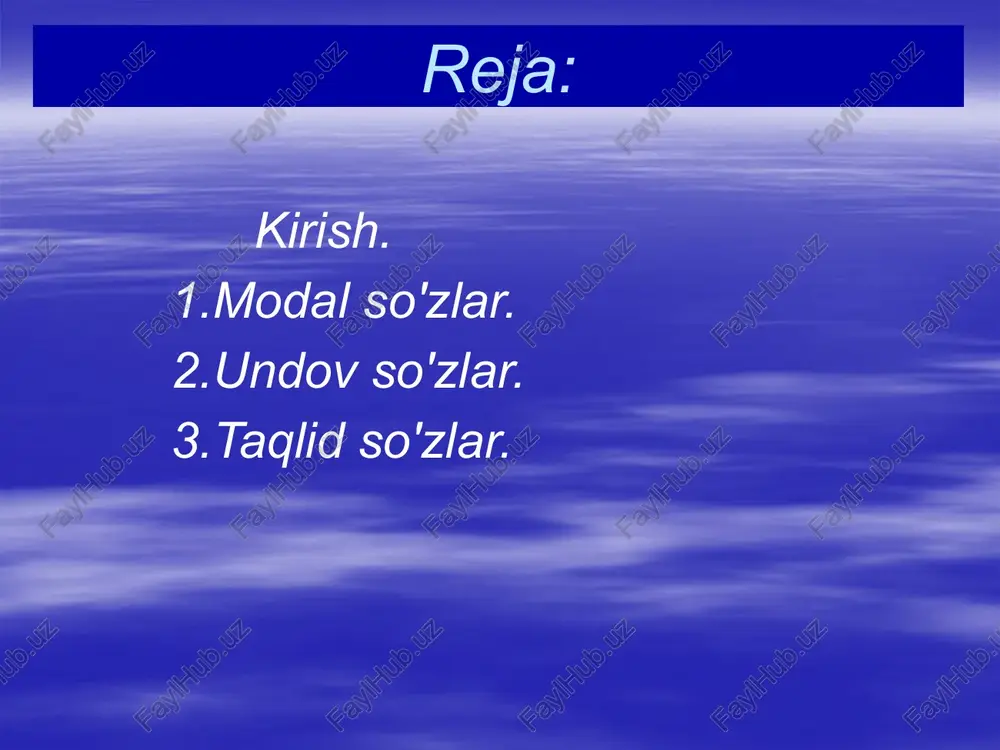 Reja:

Kirish.
1.Modal so'zlar.
2.Undov so'zlar.
3.Taqlid so'zlar.

FaylHub.uz